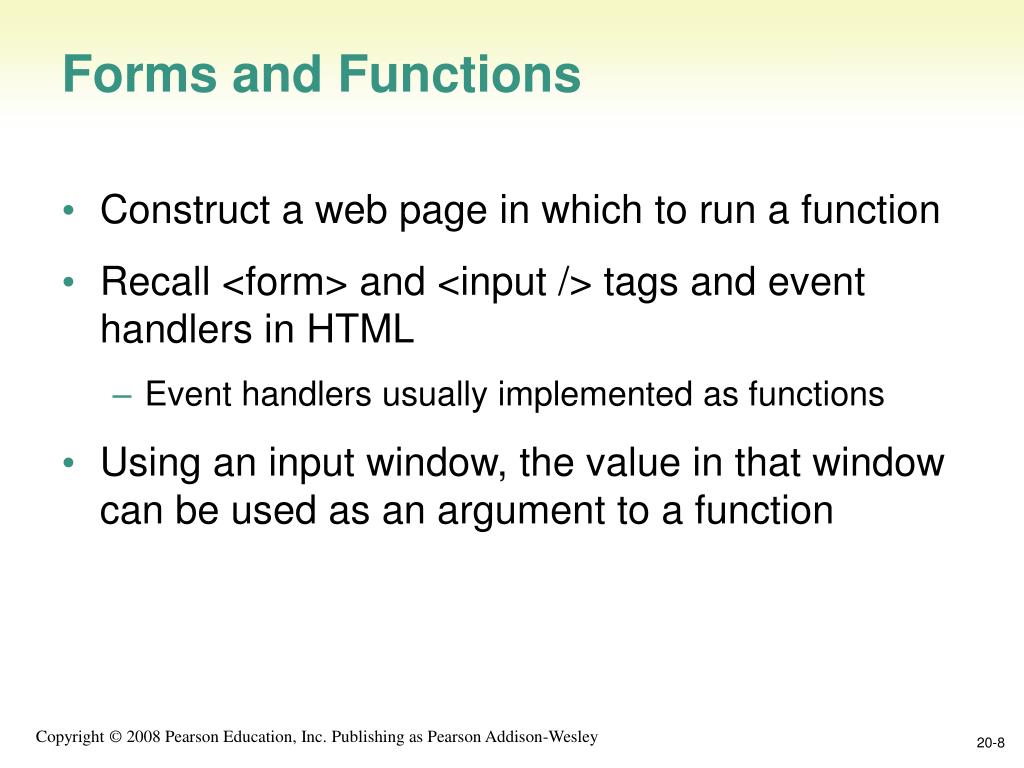 Forms and Functions

• Construct a web page in which to run a function

• Recall <form> and <input /> tags and event handlers in HTML

– Event handlers usually implemented as functions

• Using an input window, the value in that window can be used as an argument to a function

Copyright © 2008 Pearson Education, Inc. Publishing as Pearson Addison-Wesley

20-8